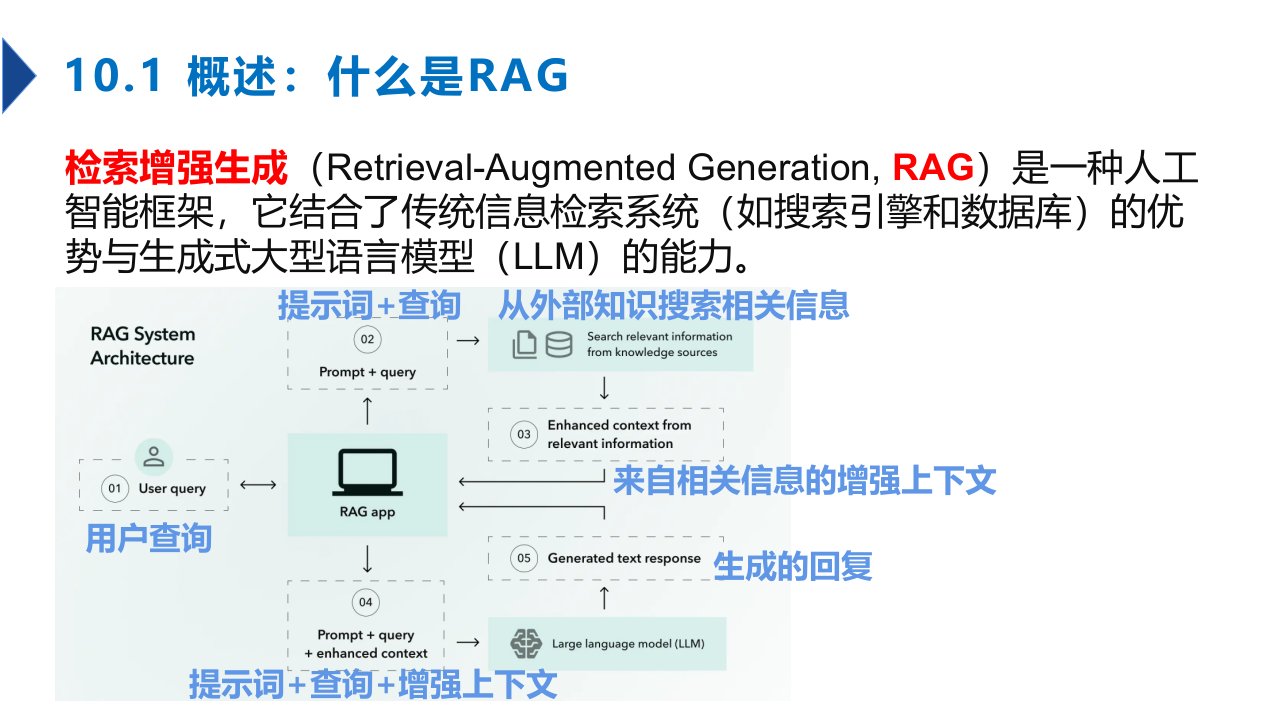 10.1 概述：什么是RAG

检索增强生成（Retrieval-Augmented Generation, RAG）是一种人工智能框架，它结合了传统信息检索系统（如搜索引擎和数据库）的优势与生成式大型语言模型（LLM）的能力。

RAG System Architecture

提示词+查询

02

Prompt + query

从外部知识搜索相关信息

Search relevant information from knowledge sources

03

Enhanced context from relevant information

来自相关信息的增强上下文

01

User query

用户查询

RAG app

05

Generated text response

生成的回复

04

Prompt + query + enhanced context

Large language model (LLM)

提示词+查询+增强上下文